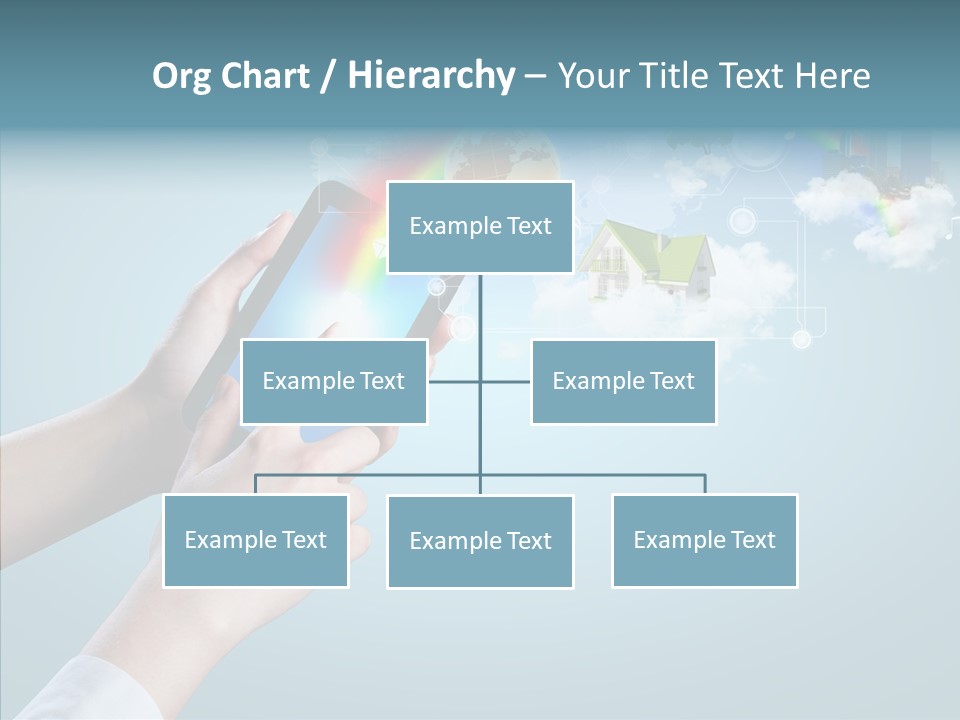 Org Chart / Hierarchy – Your Title Text Here

Example Text

Example Text

Example Text

Example Text

Example Text

Example Text